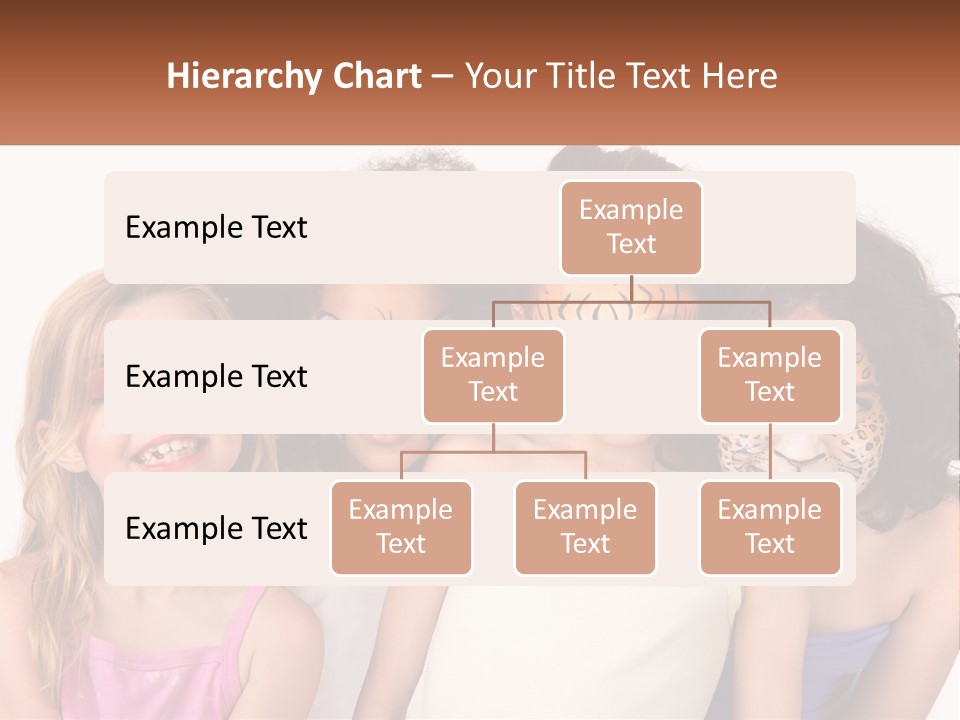 Hierarchy Chart – Your Title Text Here

Example Text

Example Text

Example Text

Example Text

Example Text

Example Text

Example Text

Example Text

Example Text